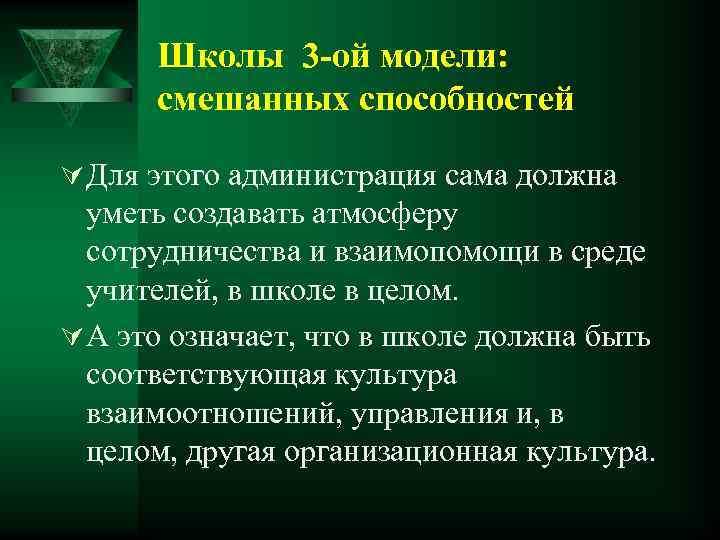 Школы 3-ой модели: смешанных способностей

Для этого администрация сама должна уметь создавать атмосферу сотрудничества и взаимопомощи в среде учителей, в школе в целом.

А это означает, что в школе должна быть соответствующая культура взаимоотношений, управления и, в целом, другая организационная культура.